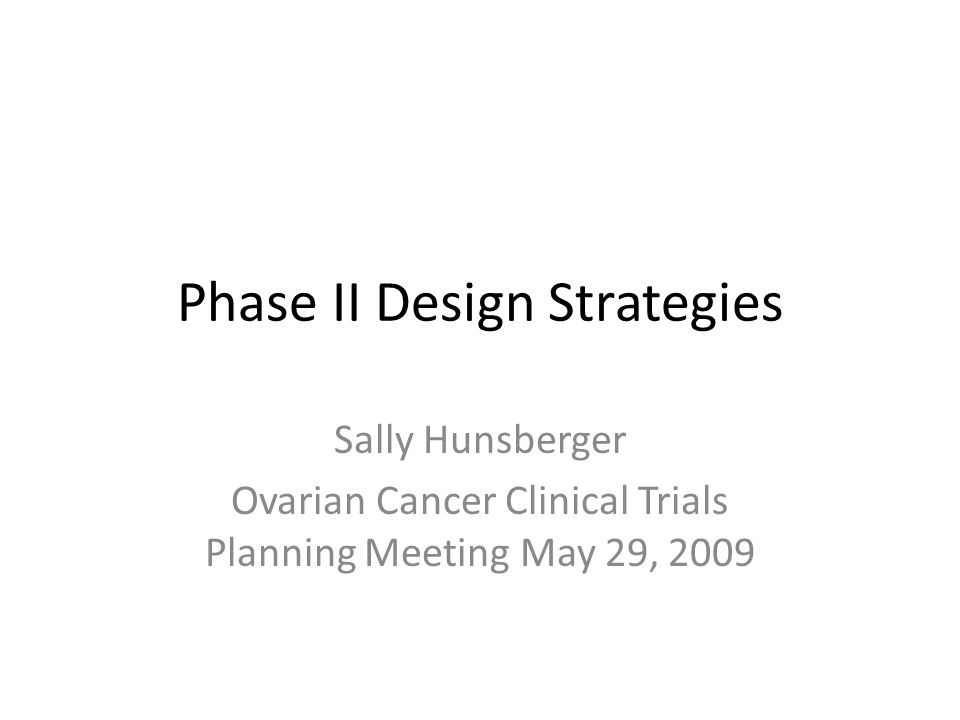 Phase II Design Strategies

Sally Hunsberger

Ovarian Cancer Clinical Trials Planning Meeting May 29, 2009